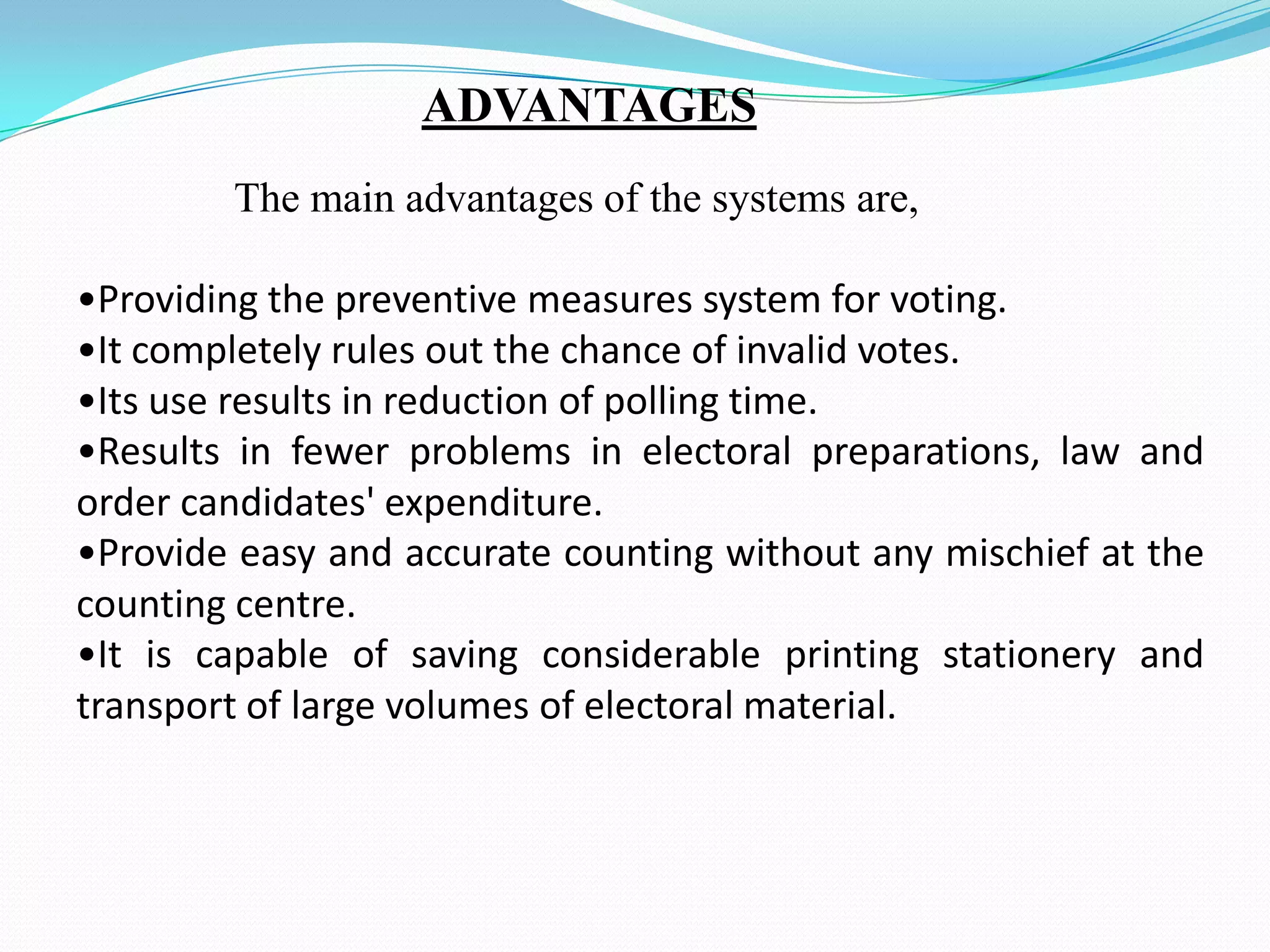 ADVANTAGES

The main advantages of the systems are,

•Providing the preventive measures system for voting.
•It completely rules out the chance of invalid votes.
•Its use results in reduction of polling time.
•Results in fewer problems in electoral preparations, law and order candidates' expenditure.
•Provide easy and accurate counting without any mischief at the counting centre.
•It is capable of saving considerable printing stationery and transport of large volumes of electoral material.